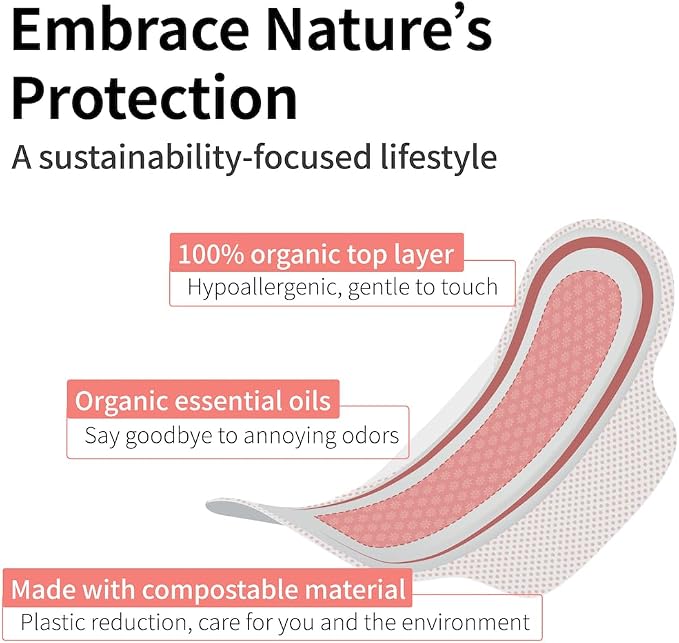 Embrace Nature's Protection

A sustainability-focused lifestyle

100% organic top layer

Hypoallergenic, gentle to touch

Organic essential oils

Say goodbye to annoying odors

Made with compostable material

Plastic reduction, care for you and the environment